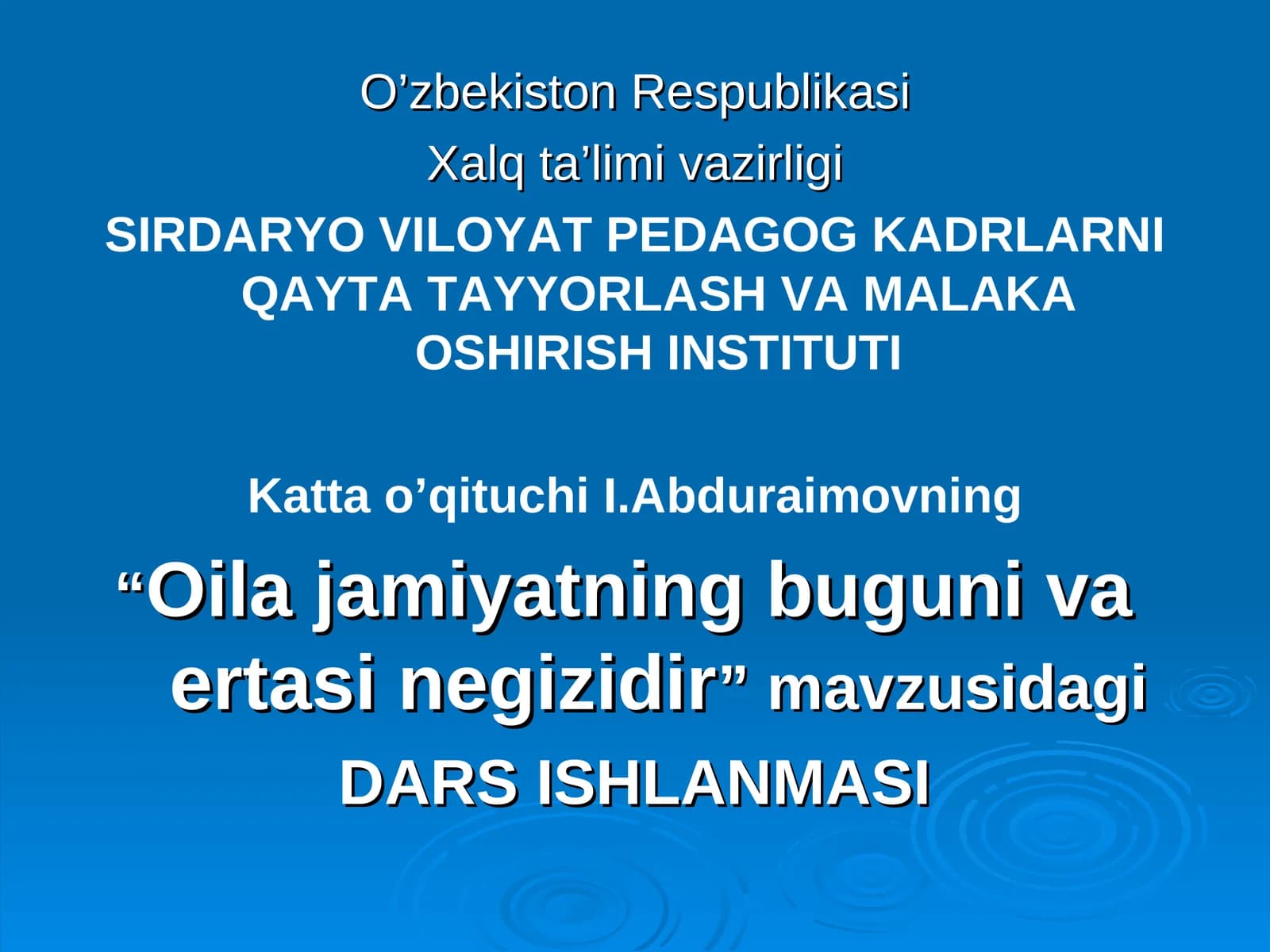 O’zbekiston Respublikasi

Xalq ta’limi vazirligi

SIRDARYO VILOYAT PEDAGOG KADRLARNI QAYTA TAYYORLASH VA MALAKA OSHIRISH INSTITUTI

Katta o’qituchi I.Abduraimovning

“Oila jamiyatning buguni va ertasi negizidir” mavzusidagi

DARS ISHLANMASI